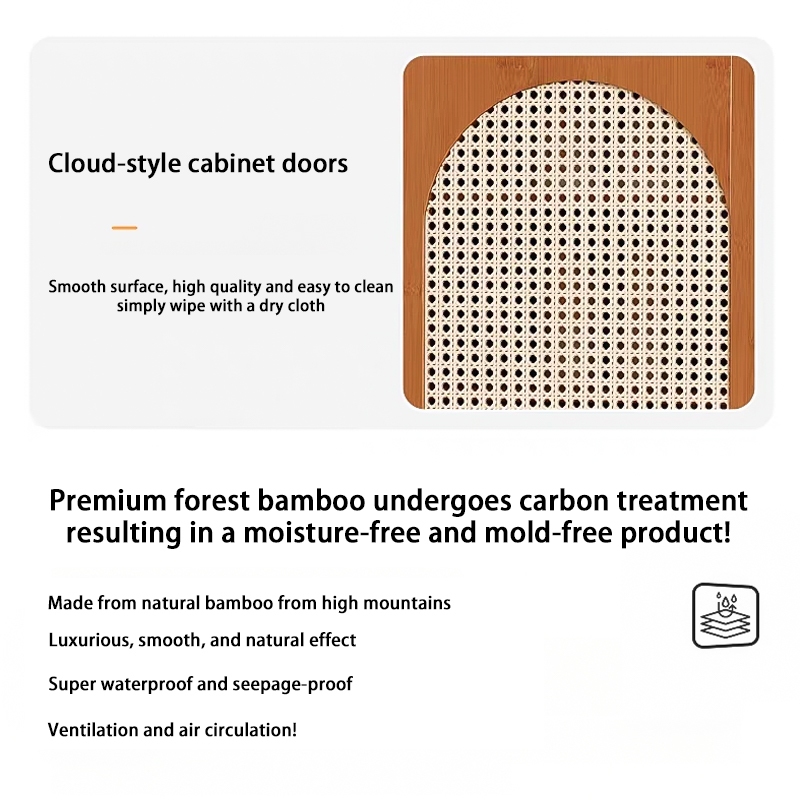 Cloud-style cabinet doors

Smooth surface, high quality and easy to clean simply wipe with a dry cloth

Premium forest bamboo undergoes carbon treatment resulting in a moisture-free and mold-free product!

Made from natural bamboo from high mountains

Luxurious, smooth, and natural effect

Super waterproof and seepage-proof

Ventilation and air circulation!